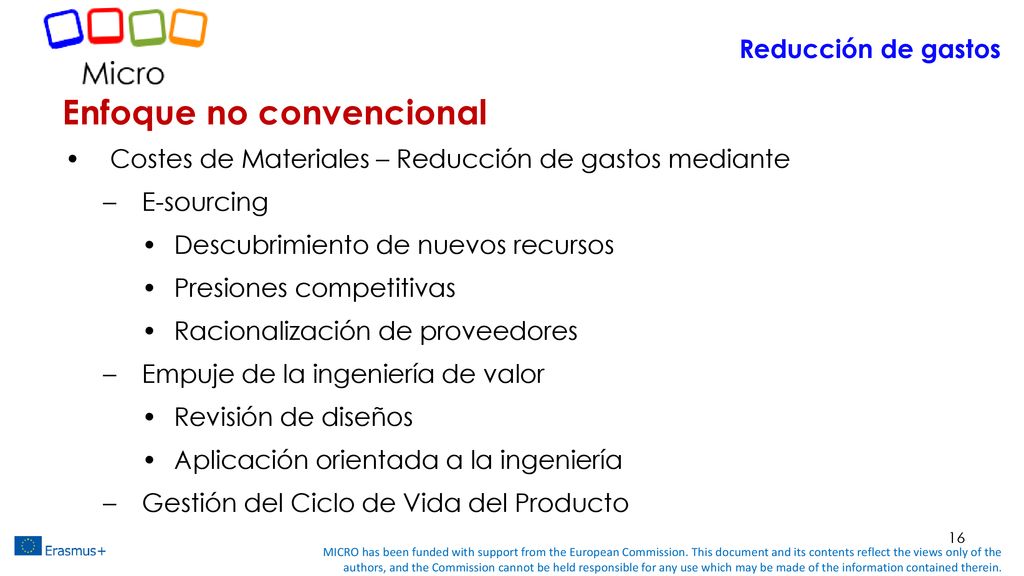 Micro

Reducción de gastos

Enfoque no convencional

• Costes de Materiales – Reducción de gastos mediante
– E-sourcing
• Descubrimiento de nuevos recursos
• Presiones competitivas
• Racionalización de proveedores
– Empuje de la ingeniería de valor
• Revisión de diseños
• Aplicación orientada a la ingeniería
– Gestión del Ciclo de Vida del Producto

16

Erasmus+

MICRO has been funded with support from the European Commission. This document and its contents reflect the views only of the authors, and the Commission cannot be held responsible for any use which may be made of the information contained therein.